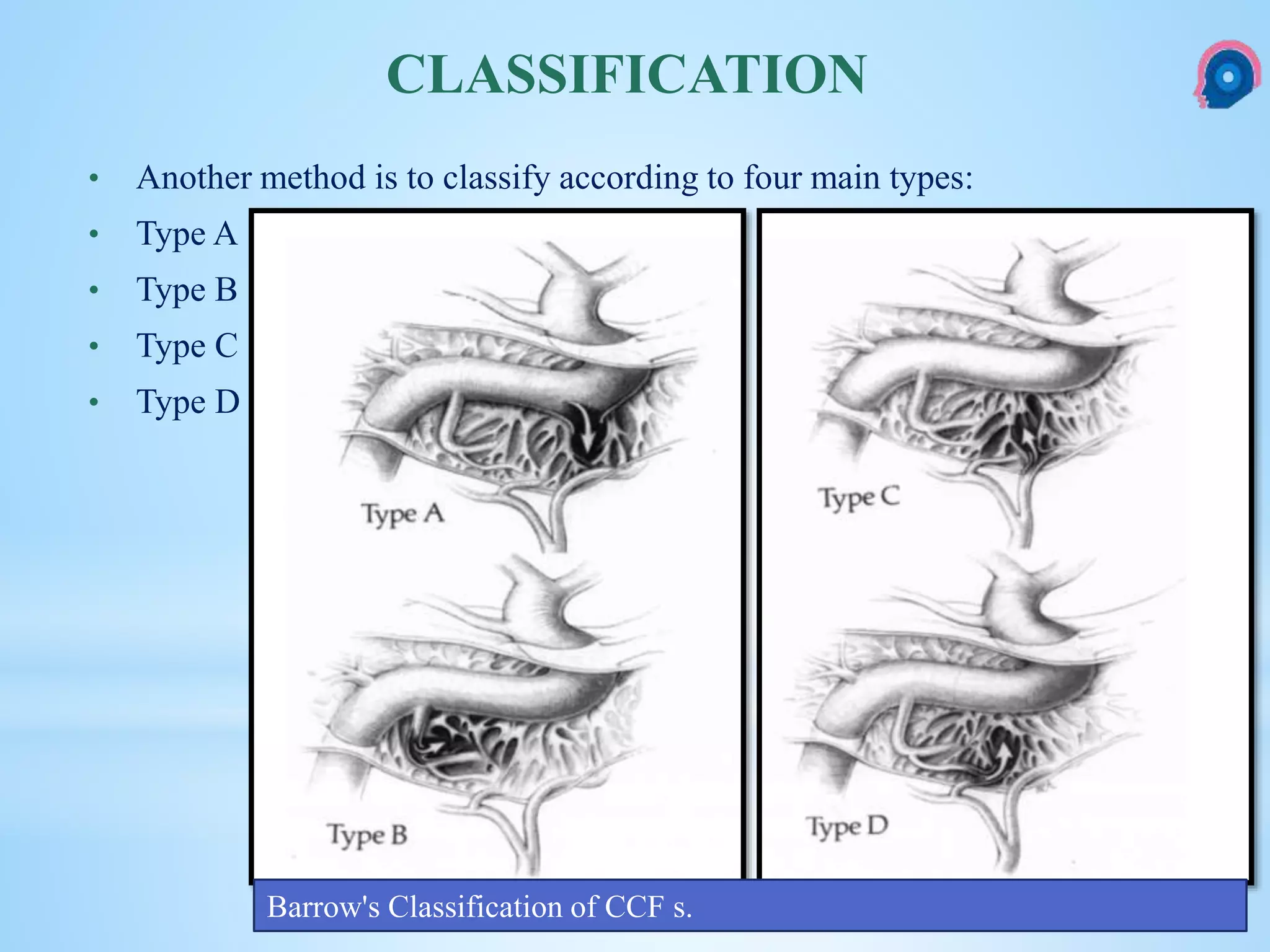 CLASSIFICATION

• Another method is to classify according to four main types:
• Type A
• Type B
• Type C
• Type D

Type A

Type B

Type C

Type D

Barrow's Classification of CCF s.